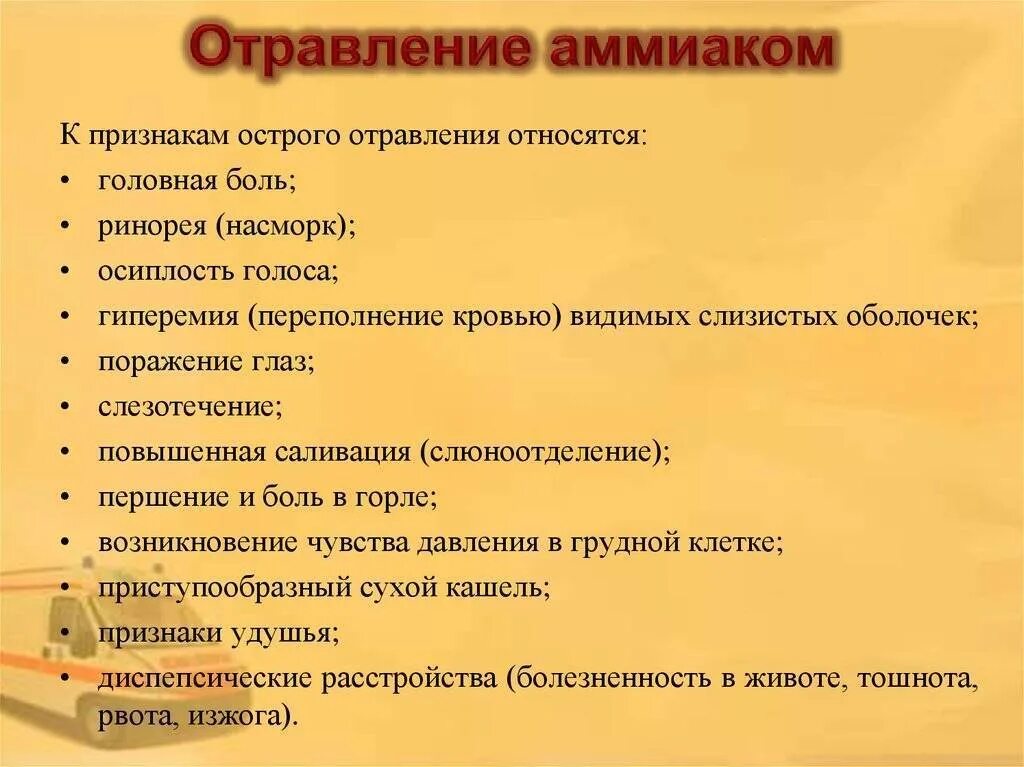 Отравление аммиаком

К признакам острого отравления относятся:
• головная боль;
• ринорея (насморк);
• осиплость голоса;
• гиперемия (переполнение кровью) видимых слизистых оболочек;
• поражение глаз;
• слезотечение;
• повышенная саливация (слюноотделение);
• першение и боль в горле;
• возникновение чувства давления в грудной клетке;
• приступообразный сухой кашель;
• признаки удушья;
• диспепсические расстройства (болезненность в животе, тошнота, рвота, изжога).